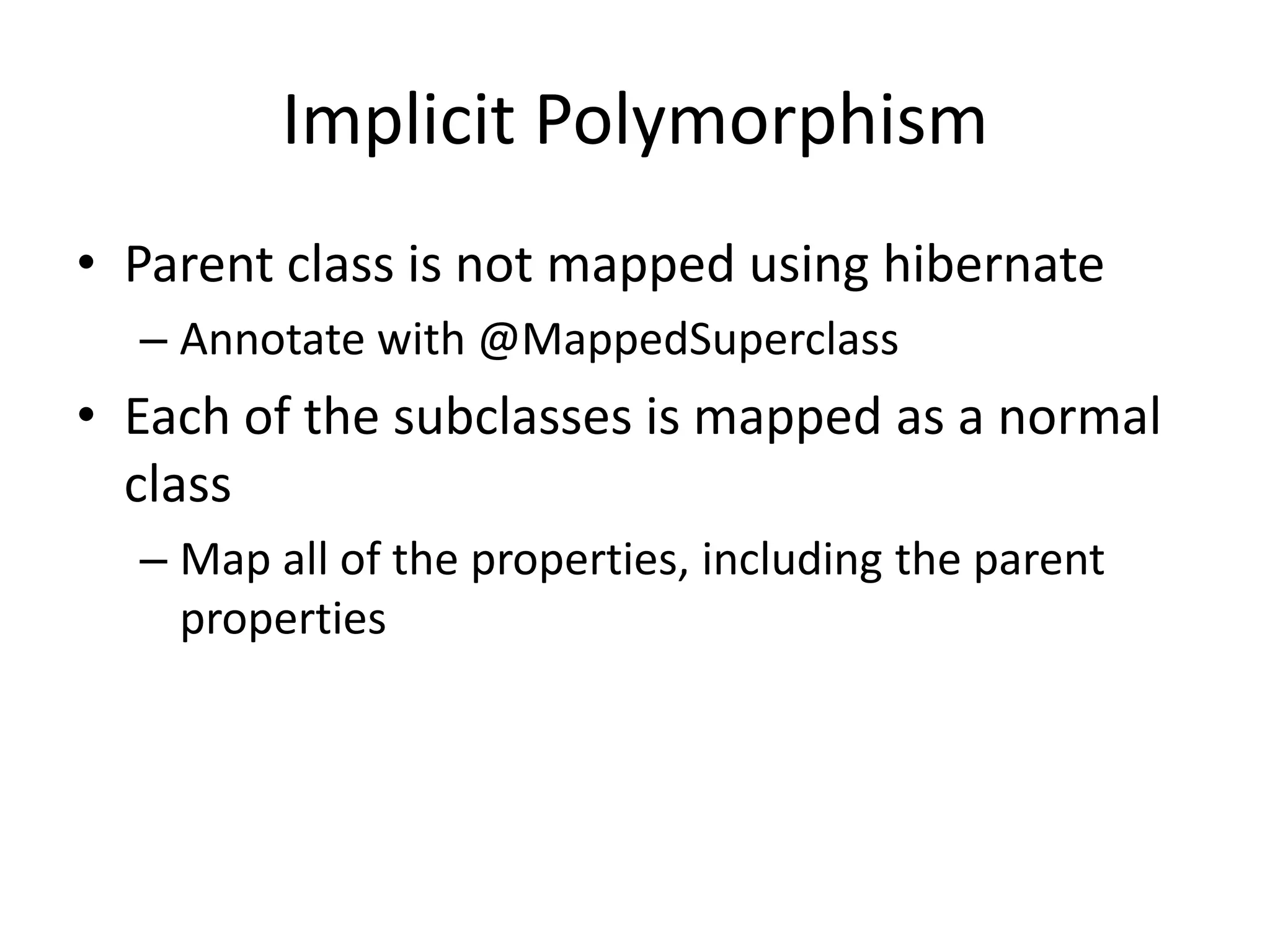 Implicit Polymorphism

• Parent class is not mapped using hibernate
  – Annotate with @MappedSuperclass
• Each of the subclasses is mapped as a normal class
  – Map all of the properties, including the parent properties